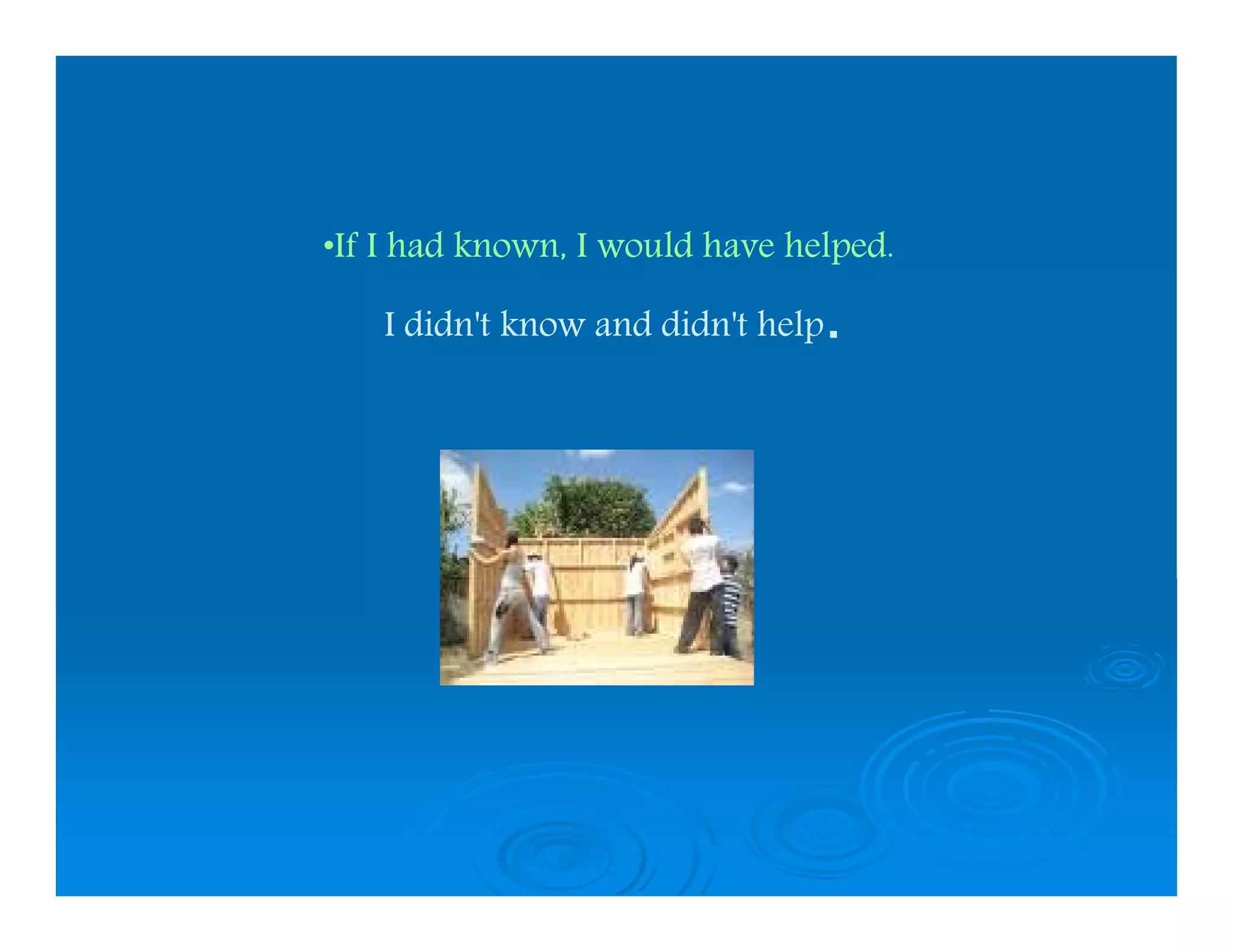 •If I had known, I would have helped.

I didn't know and didn't help.